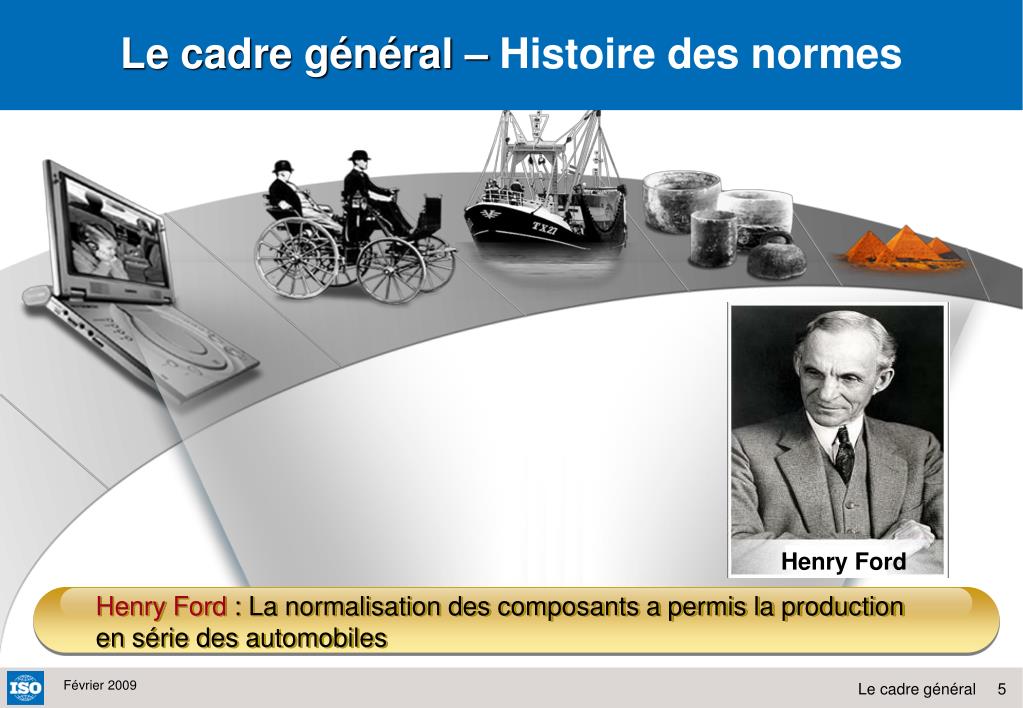 Le cadre général – Histoire des normes

TX27

Henry Ford

Henry Ford : La normalisation des composants a permis la production en série des automobiles

ISO

Février 2009

Le cadre général 5